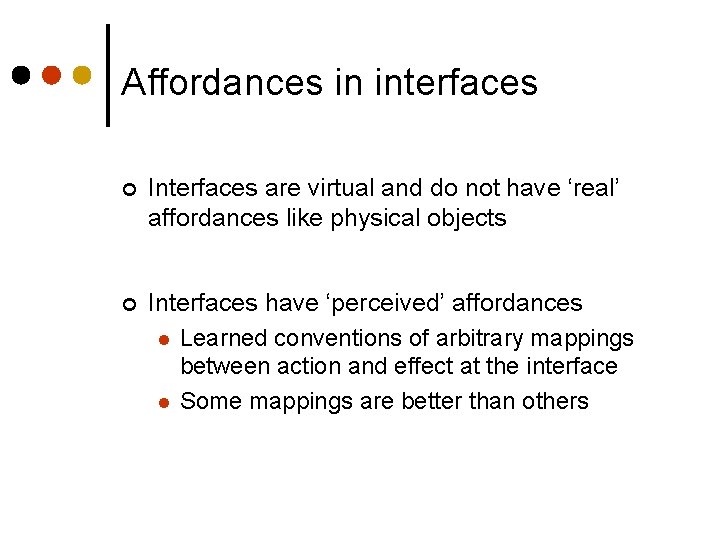 Affordances in interfaces

Interfaces are virtual and do not have ‘real’ affordances like physical objects

Interfaces have ‘perceived’ affordances

Learned conventions of arbitrary mappings between action and effect at the interface

Some mappings are better than others